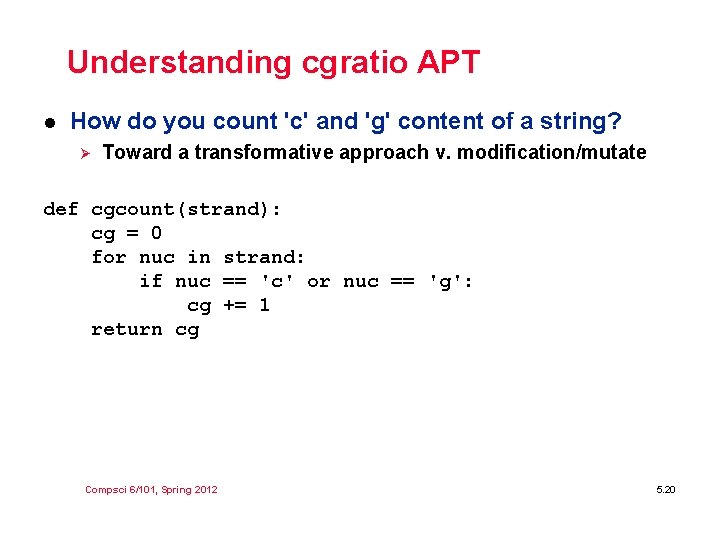 Understanding cgratio APT

● How do you count 'c' and 'g' content of a string?
 ➢ Toward a transformative approach v. modification/mutate

def cgcount(strand):
    cg = 0
    for nuc in strand:
        if nuc == 'c' or nuc == 'g':
            cg += 1
    return cg

Compsci 6/101, Spring 2012

5.20